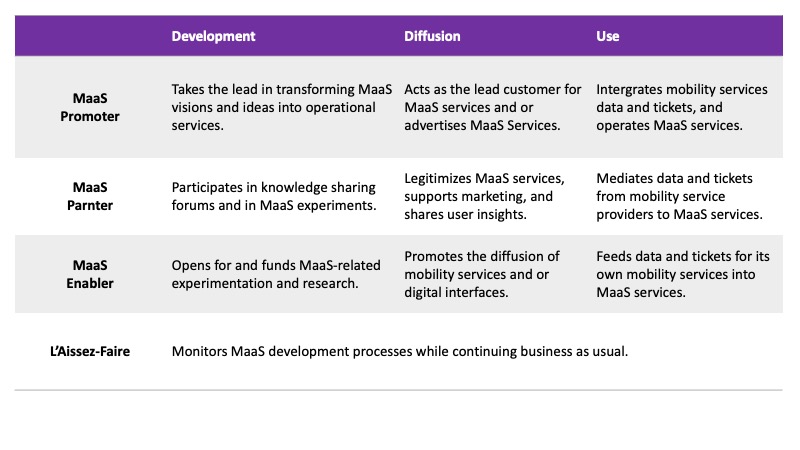 | | Development | Diffusion | Use |
|---|---|---|---|
| MaaS Promoter | Takes the lead in transforming MaaS visions and ideas into operational services. | Acts as the lead customer for MaaS services and or advertises MaaS Services. | Intergrates mobility services data and tickets, and operates MaaS services. |
| MaaS Parnter | Participates in knowledge sharing forums and in MaaS experiments. | Legitimizes MaaS services, supports marketing, and shares user insights. | Mediates data and tickets from mobility service providers to MaaS services. |
| MaaS Enabler | Opens for and funds MaaS-related experimentation and research. | Promotes the diffusion of mobility services and or digital interfaces. | Feeds data and tickets for its own mobility services into MaaS services. |
| L'Aissez-Faire | Monitors MaaS development processes while continuing business as usual. | | |